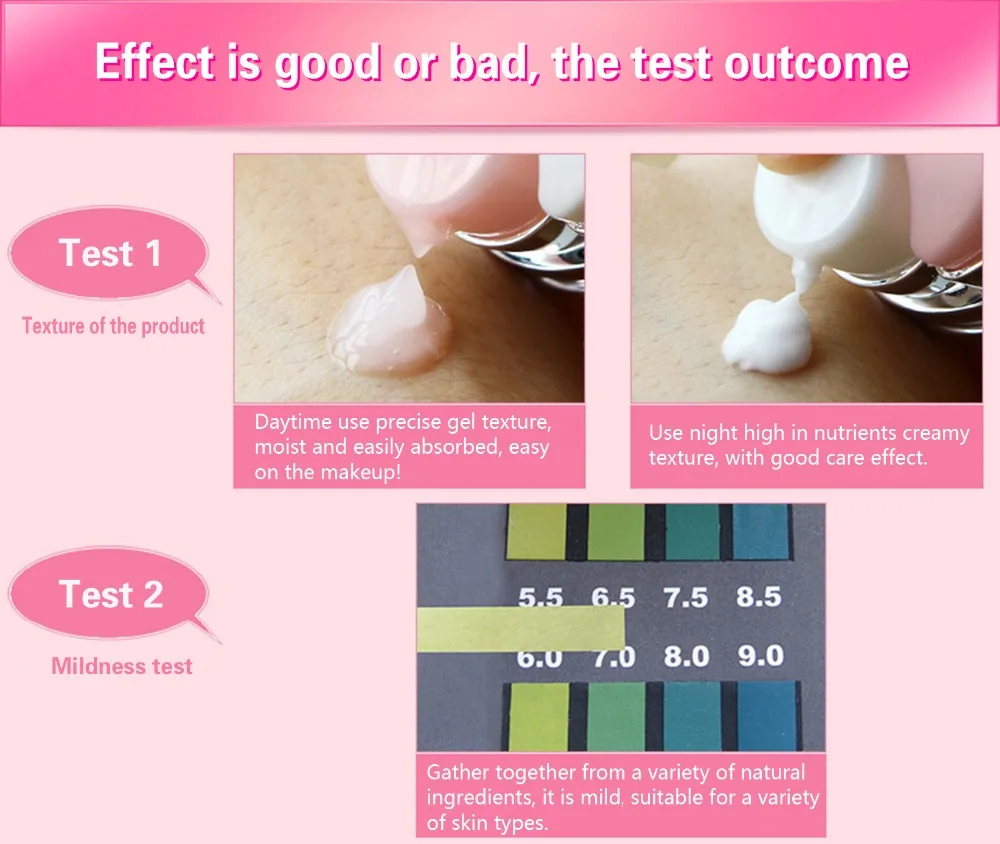 Effect is good or bad, the test outcome

Test 1

Texture of the product

Daytime use precise gel texture, moist and easily absorbed, easy on the makeup!

Use night high in nutrients creamy texture, with good care effect.

Test 2

Mildness test

5.5 6.5 7.5 8.5

6.0 7.0 8.0 9.0

Gather together from a variety of natural ingredients, it is mild, suitable for a variety of skin types.